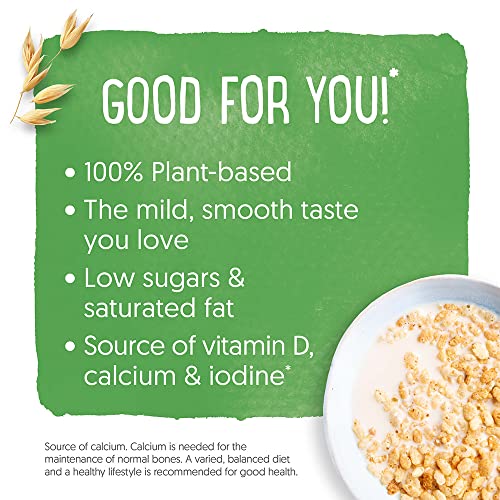 GOOD FOR YOU!*

• 100% Plant-based
• The mild, smooth taste you love
• Low sugars & saturated fat
• Source of vitamin D, calcium & iodine*

Source of calcium. Calcium is needed for the maintenance of normal bones. A varied, balanced diet and a healthy lifestyle is recommended for good health.